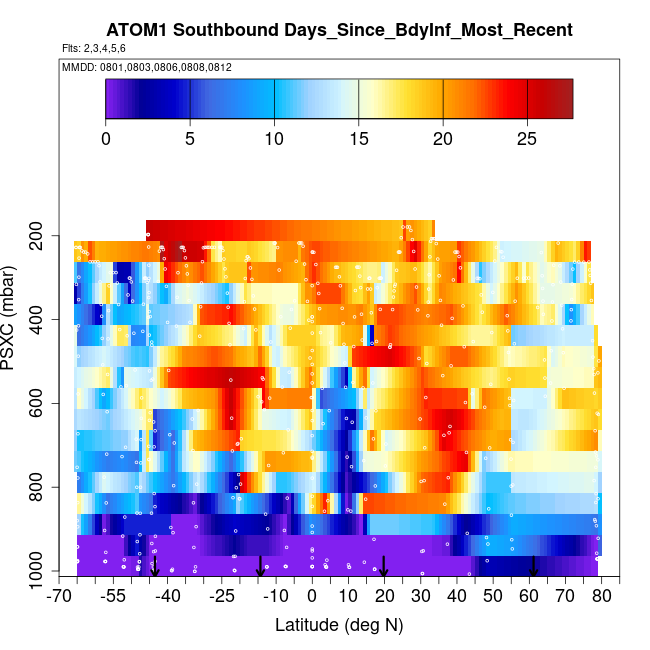 ATOM1 Southbound Days_Since_BdyInf_Most_Recent
Flts: 2,3,4,5,6
MMDD: 0801,0803,0806,0808,0812

0 5 10 15 20 25

PSXC (mbar)
200
400
600
800
1000

-70 -55 -40 -25 -10 0 10 20 30 40 50 60 70 80
Latitude (deg N)